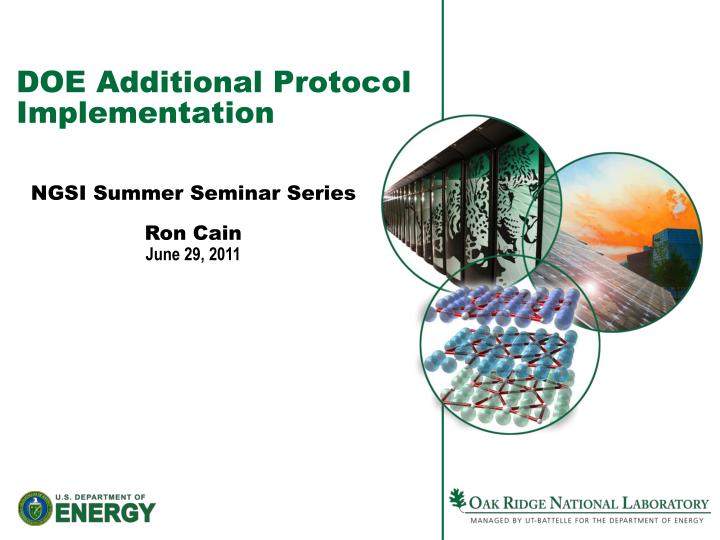 DOE Additional Protocol Implementation

NGSI Summer Seminar Series

Ron Cain
June 29, 2011

U.S. DEPARTMENT OF ENERGY

OAK RIDGE NATIONAL LABORATORY
MANAGED BY UT-BATTELLE FOR THE DEPARTMENT OF ENERGY